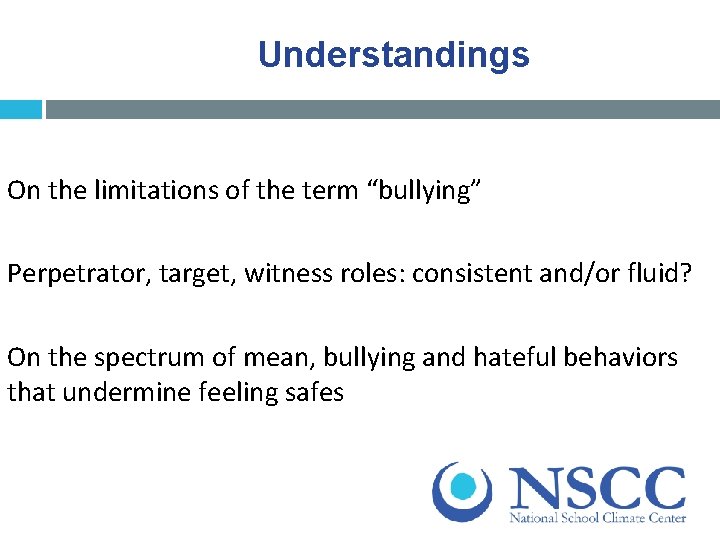 Understandings

On the limitations of the term “bullying”

Perpetrator, target, witness roles: consistent and/or fluid?

On the spectrum of mean, bullying and hateful behaviors that undermine feeling safes

NSCC
National School Climate Center